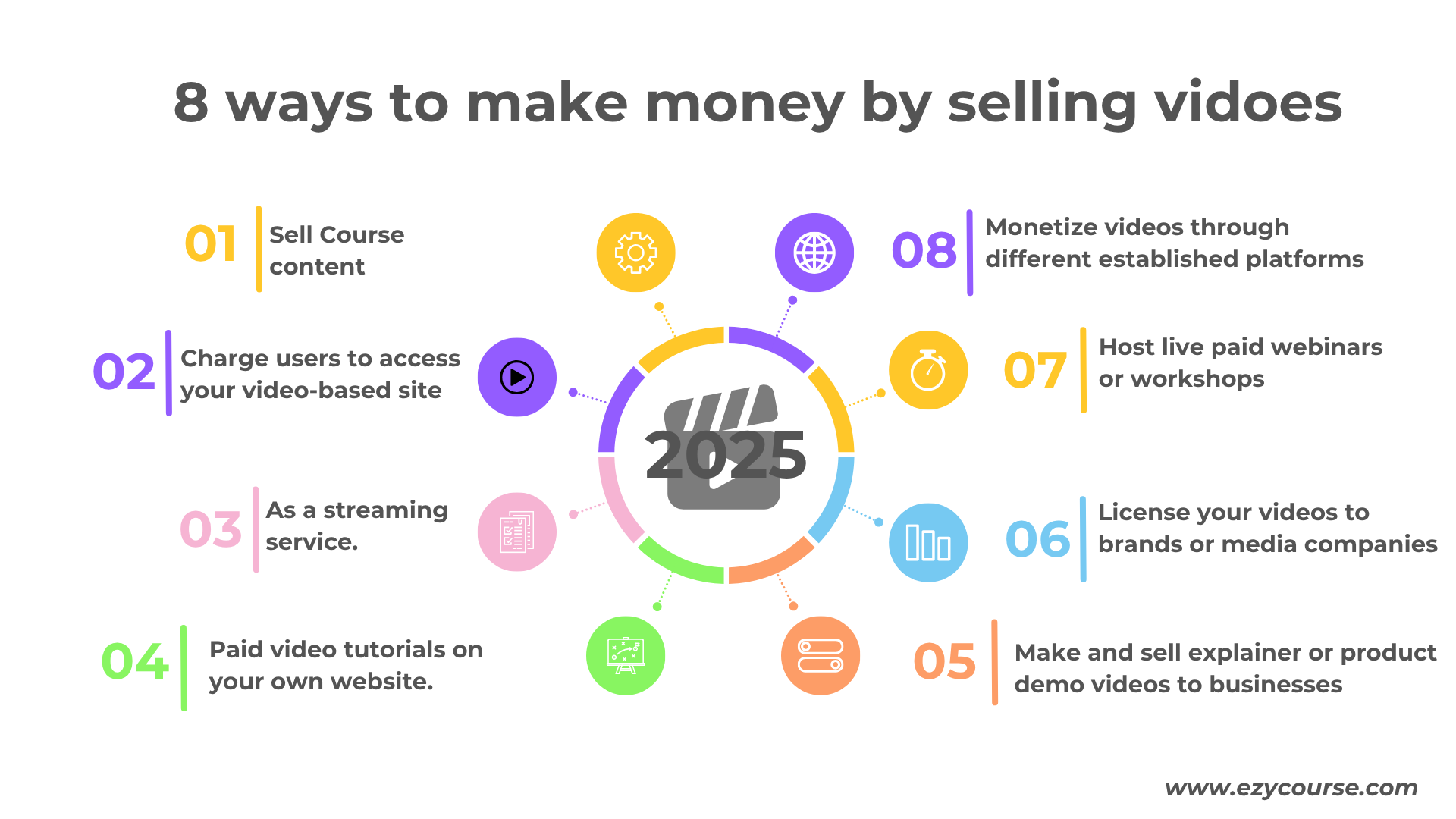 8 ways to make money by selling vidoes

01 Sell Course content

02 Charge users to access your video-based site

03 As a streaming service.

04 Paid video tutorials on your own website.

2025

08 Monetize videos through different established platforms

07 Host live paid webinars or workshops

06 License your videos to brands or media companies

05 Make and sell explainer or product demo videos to businesses

www.ezycourse.com